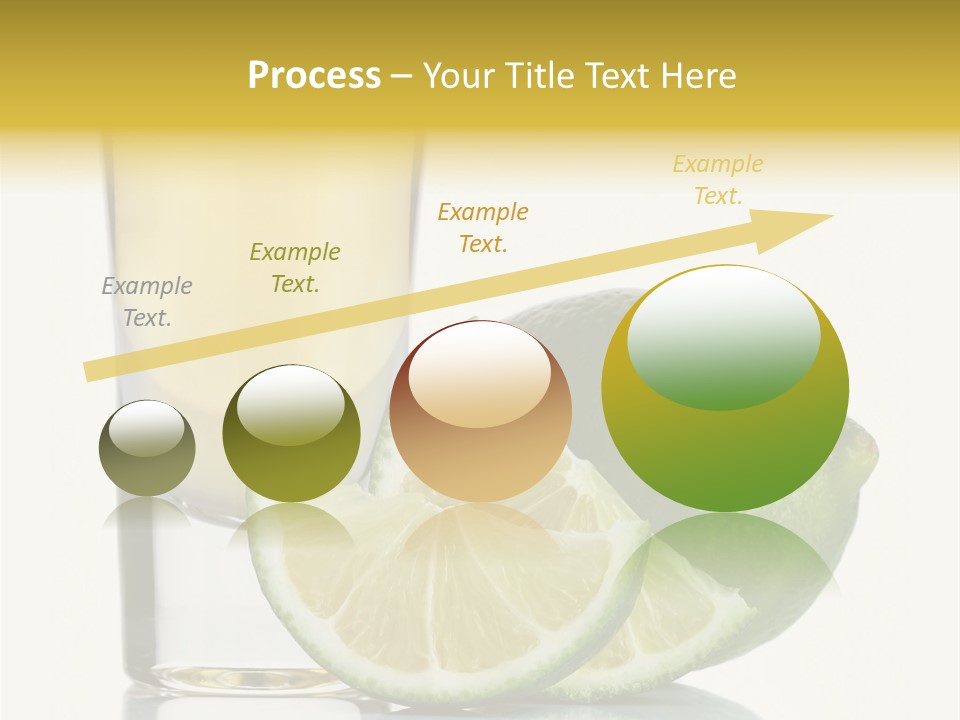 Process – Your Title Text Here

Example Text.

Example Text.

Example Text.

Example Text.